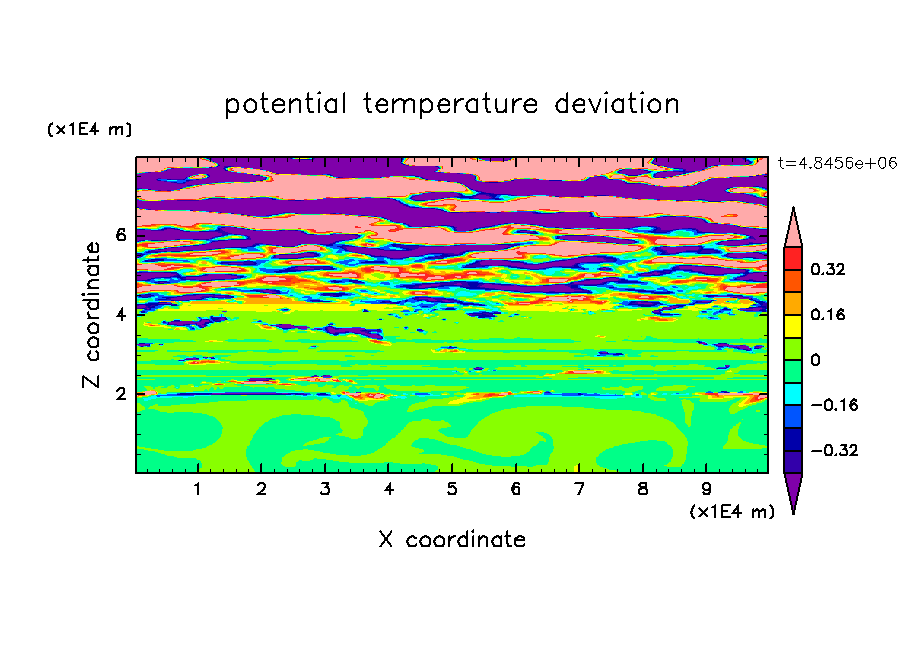 potential temperature deviation

(x1E4 m)

t=4.8456e+06

Z coordinate

6

4

2

0.32

0.16

0

−0.16

−0.32

1 2 3 4 5 6 7 8 9

(x1E4 m)

X coordinate